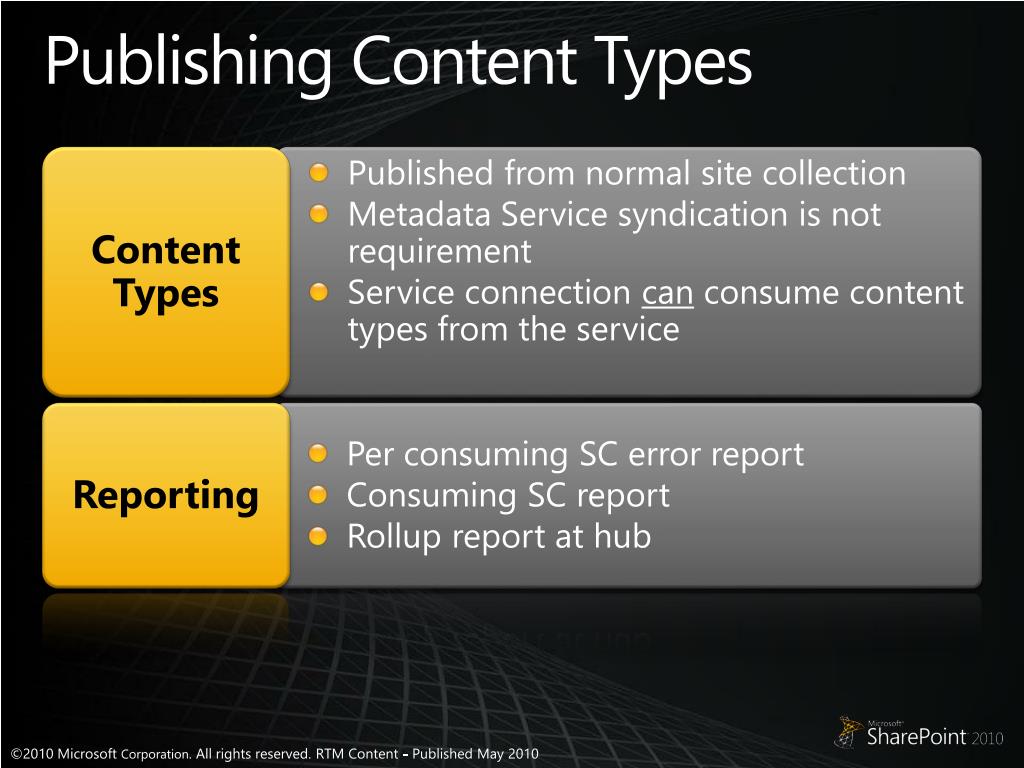 Publishing Content Types

Content Types

Published from normal site collection
Metadata Service syndication is not requirement
Service connection can consume content types from the service

Reporting

Per consuming SC error report
Consuming SC report
Rollup report at hub

©2010 Microsoft Corporation. All rights reserved. RTM Content – Published May 2010

Microsoft SharePoint 2010